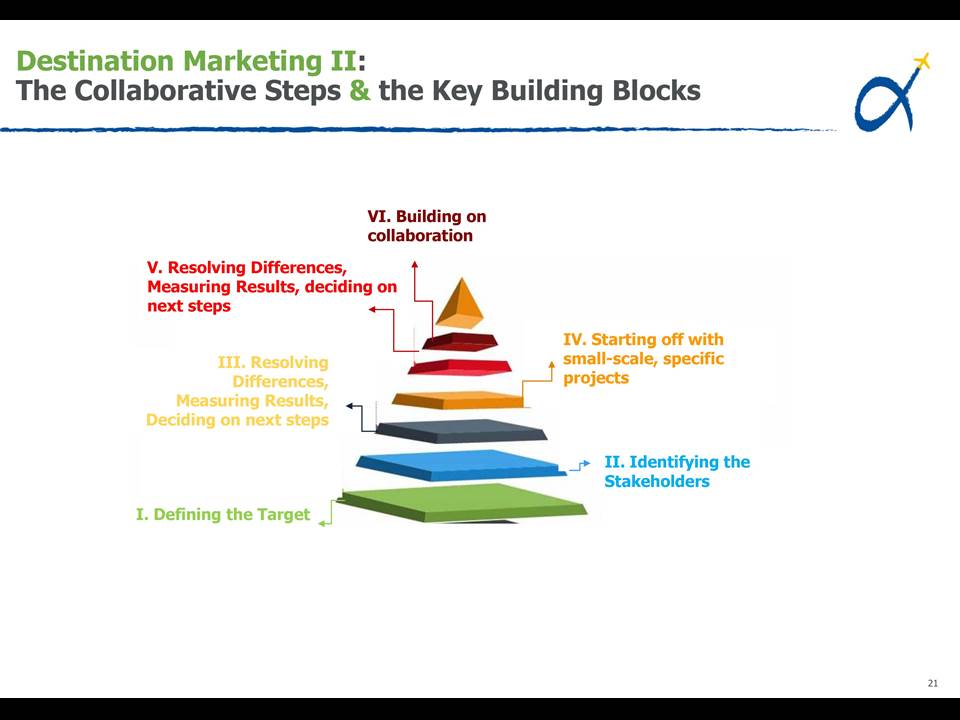 Destination Marketing II:
The Collaborative Steps & the Key Building Blocks

VI. Building on collaboration

V. Resolving Differences, Measuring Results, deciding on next steps

IV. Starting off with small-scale, specific projects

III. Resolving Differences, Measuring Results, Deciding on next steps

II. Identifying the Stakeholders

I. Defining the Target

21